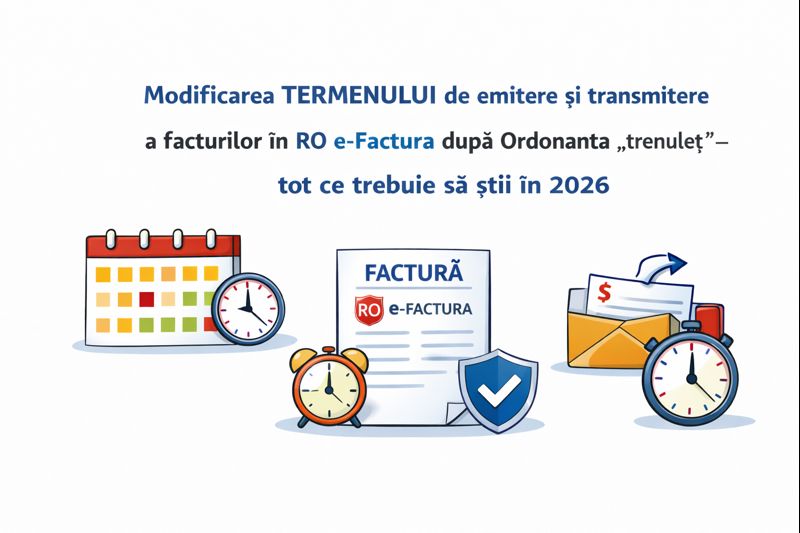 Modificarea TERMENULUI de emitere și transmitere a facturilor în RO e-Factura după Ordonanta „trenuleț”– tot ce trebuie să știi în 2026

FACTURĂ

RO e-FACTURA

$